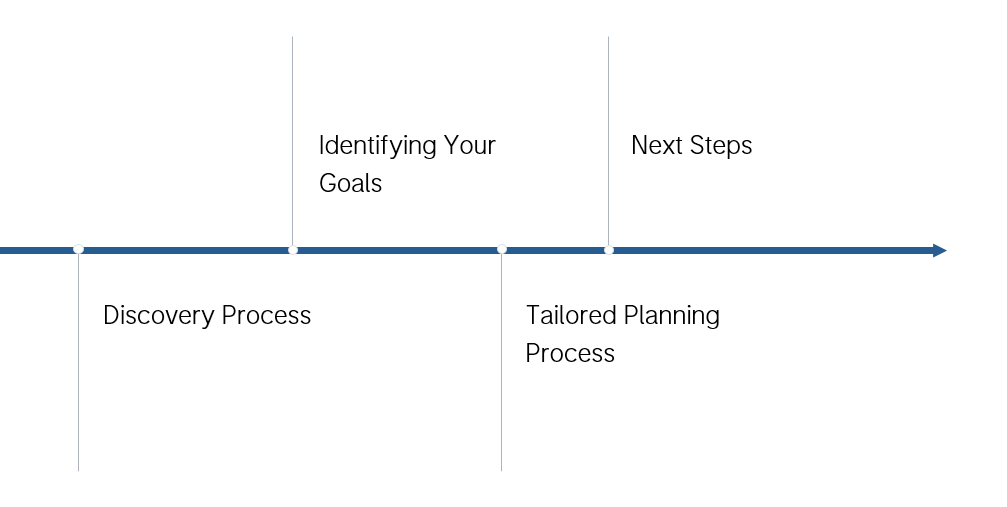 Discovery Process

Identifying Your Goals

Tailored Planning Process

Next Steps